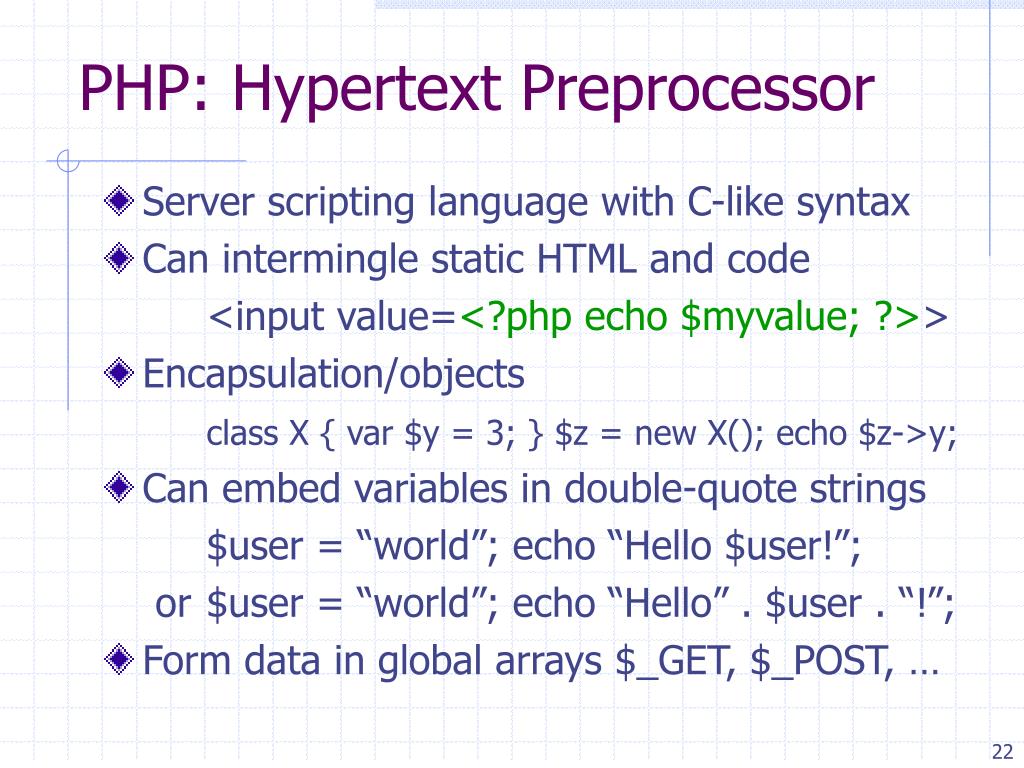 PHP: Hypertext Preprocessor

Server scripting language with C-like syntax

Can intermingle static HTML and code

<input value=<?php echo \$myvalue; ?>>

Encapsulation/objects

class X { var \$y = 3; } \$z = new X(); echo \$z->y;

Can embed variables in double-quote strings

\$user = “world”; echo “Hello \$user!”;

or \$user = “world”; echo “Hello” . \$user . “!”;

Form data in global arrays \$_GET, \$_POST, …

22